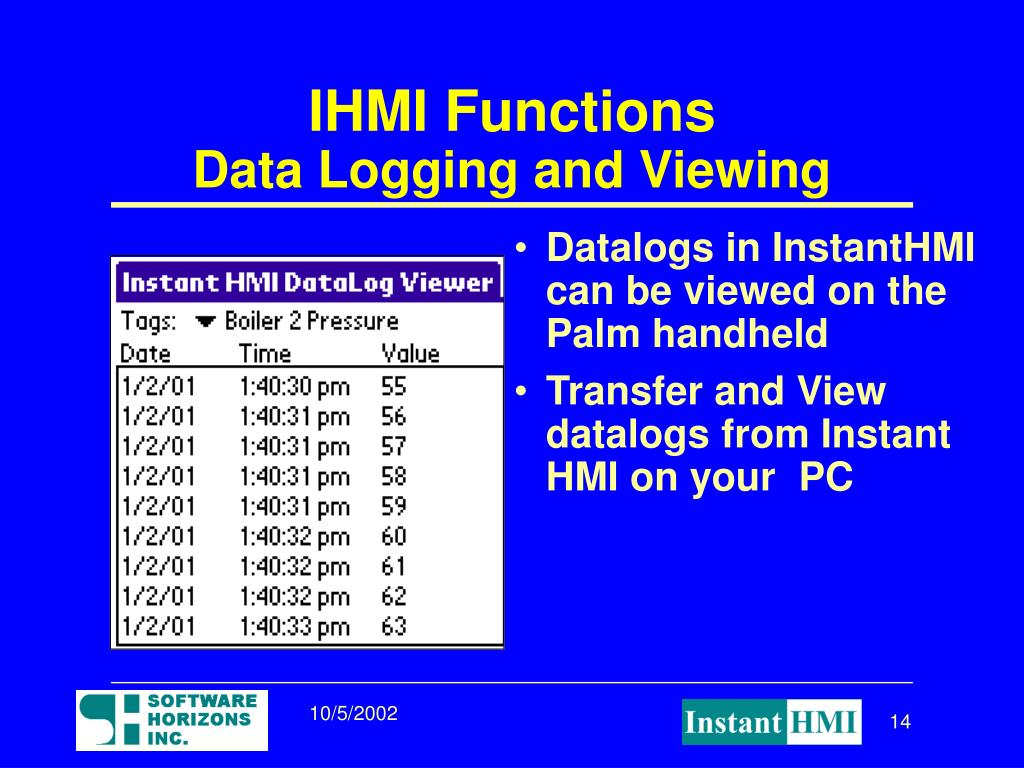 IHMI Functions
Data Logging and Viewing

Instant HMI DataLog Viewer

Tags: Boiler 2 Pressure

| Date | Time | Value |
|---|---|---|
| 1/2/01 | 1:40:30 pm | 55 |
| 1/2/01 | 1:40:31 pm | 56 |
| 1/2/01 | 1:40:31 pm | 57 |
| 1/2/01 | 1:40:31 pm | 58 |
| 1/2/01 | 1:40:31 pm | 59 |
| 1/2/01 | 1:40:32 pm | 60 |
| 1/2/01 | 1:40:32 pm | 61 |
| 1/2/01 | 1:40:32 pm | 62 |
| 1/2/01 | 1:40:33 pm | 63 |

• Datalogs in InstantHMI can be viewed on the Palm handheld

• Transfer and View datalogs from Instant HMI on your PC

SOFTWARE HORIZONS INC.

10/5/2002

Instant HMI

14